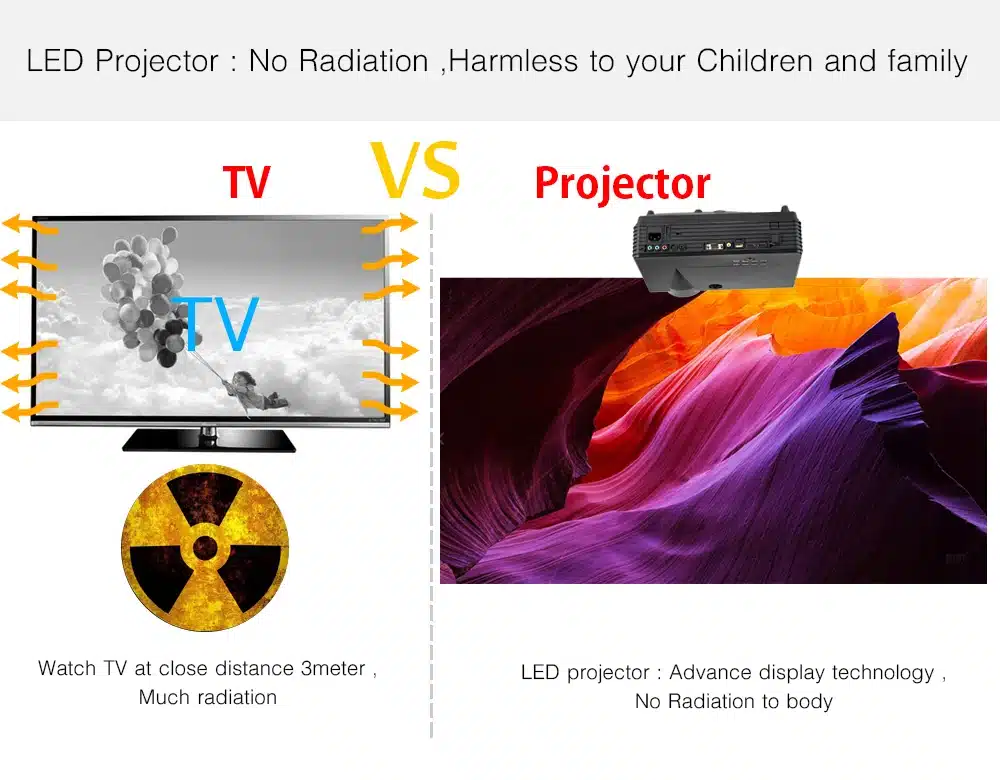 LED Projector : No Radiation ,Harmless to your Children and family

TV

VS

Projector

TV

Watch TV at close distance 3meter , Much radiation

LED projector : Advance display technology , No Radiation to body